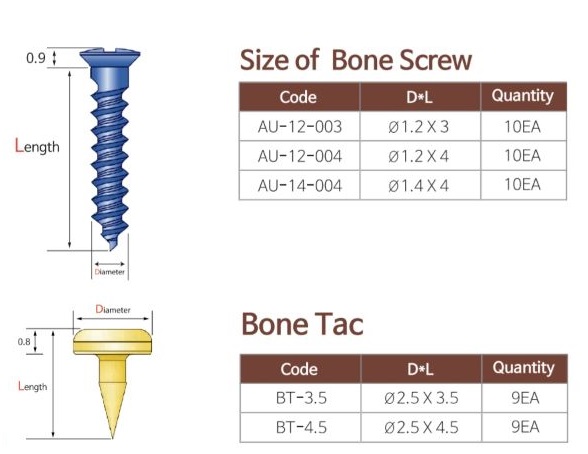 0.9

Length

Diameter

Size of Bone Screw

| Code | D*L | Quantity |
|---|---|---|
| AU-12-003 | Ø1.2 X 3 | 10EA |
| AU-12-004 | Ø1.2 X 4 | 10EA |
| AU-14-004 | Ø1.4 X 4 | 10EA |

Diameter

0.8

Length

Bone Tac

| Code | D*L | Quantity |
|---|---|---|
| BT-3.5 | Ø2.5 X 3.5 | 9EA |
| BT-4.5 | Ø2.5 X 4.5 | 9EA |